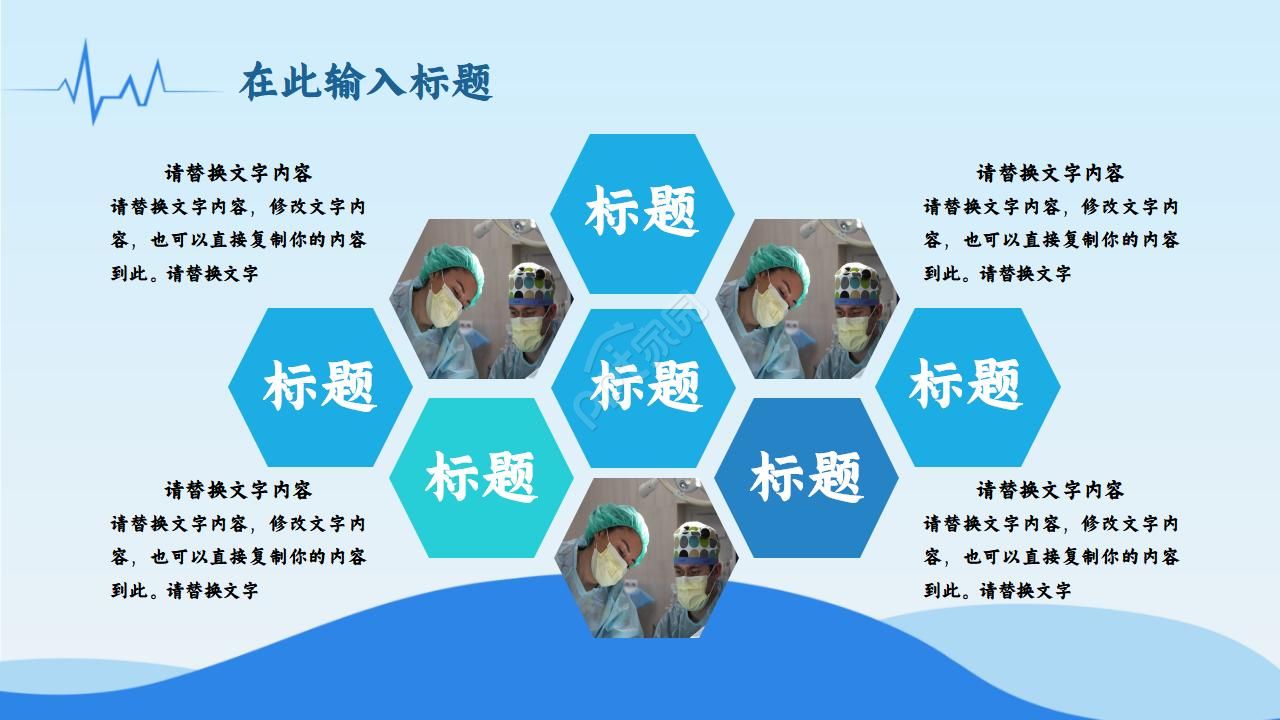 在此输入标题

请替换文字内容
请替换文字内容，修改文字内容，也可以直接复制你的内容到此。请替换文字

标题

请替换文字内容
请替换文字内容，修改文字内容，也可以直接复制你的内容到此。请替换文字

标题

标题

标题

标题

标题

请替换文字内容
请替换文字内容，修改文字内容，也可以直接复制你的内容到此。请替换文字

请替换文字内容
请替换文字内容，修改文字内容，也可以直接复制你的内容到此。请替换文字